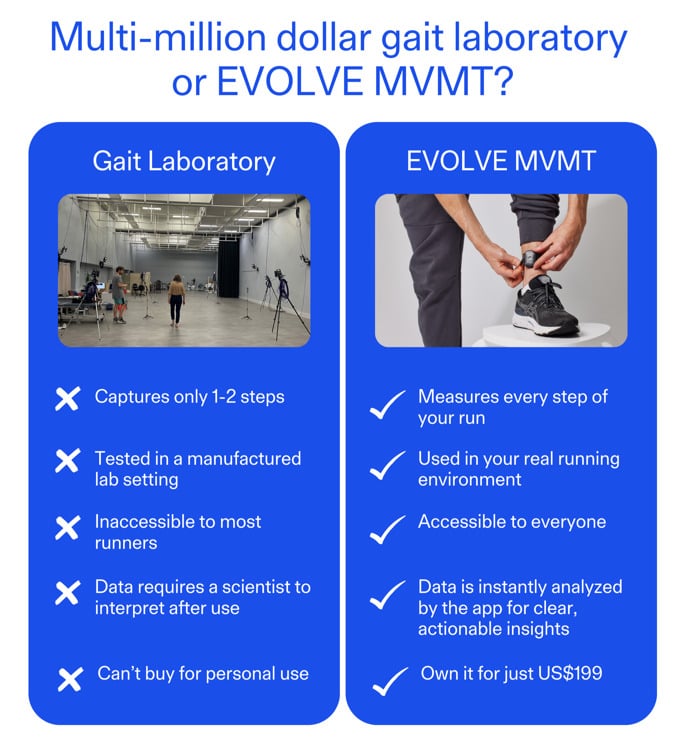 Multi-million dollar gait laboratory or EVOLVE MVMT?

Gait Laboratory

Captures only 1-2 steps

Tested in a manufactured lab setting

Inaccessible to most runners

Data requires a scientist to interpret after use

Can't buy for personal use

EVOLVE MVMT

Measures every step of your run

Used in your real running environment

Accessible to everyone

Data is instantly analyzed by the app for clear, actionable insights

Own it for just US$199